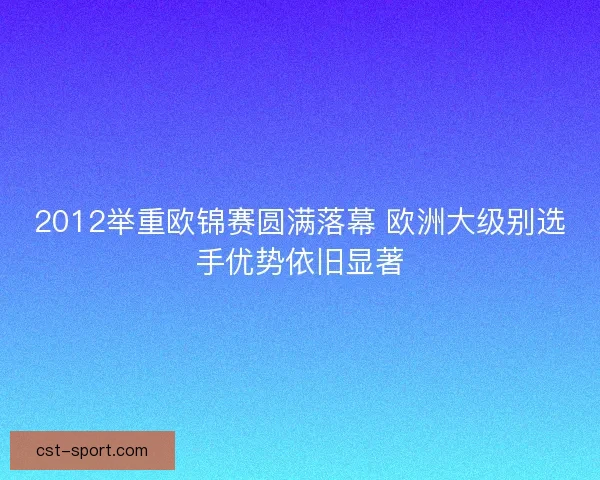 2012举重欧锦赛圆满落幕 欧洲大级别选手优势依旧显著

cst-sport.com